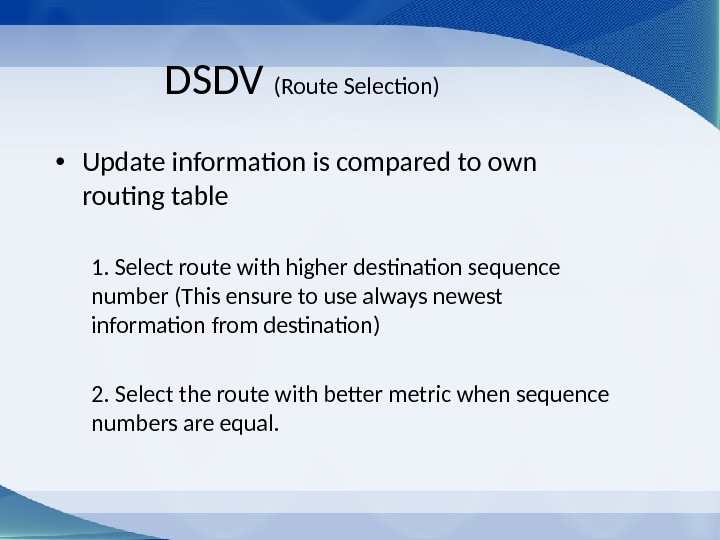 DSDV (Route Selection)

• Update information is compared to own routing table

1. Select route with higher destination sequence number (This ensure to use always newest information from destination)

2. Select the route with better metric when sequence numbers are equal.